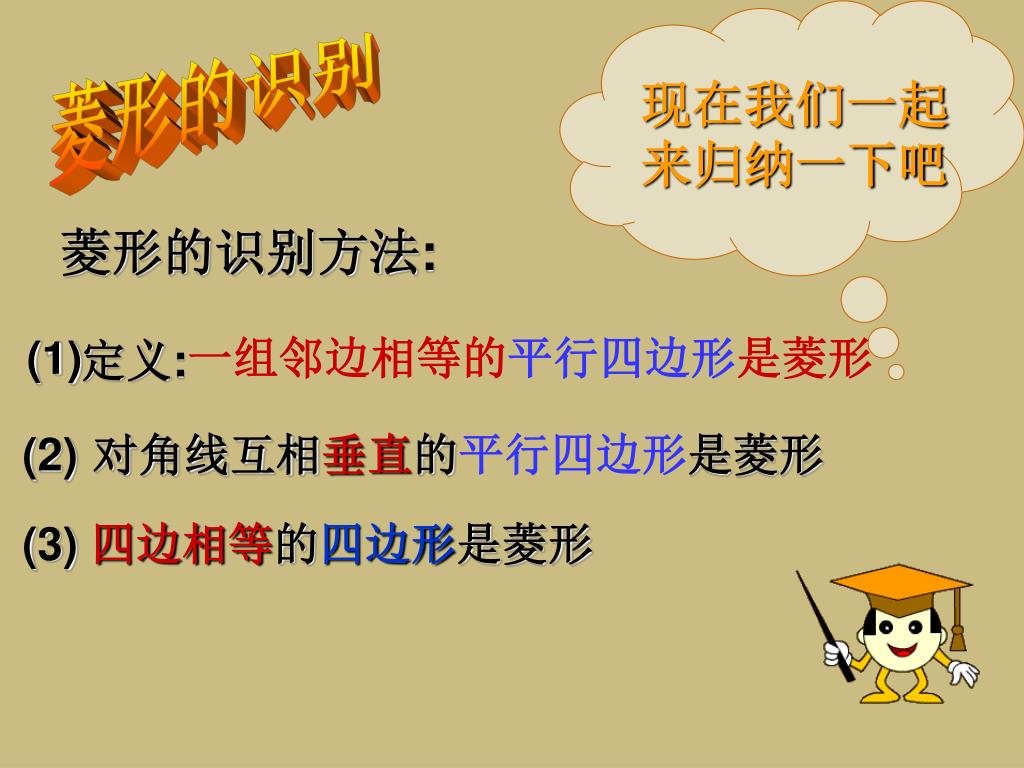 菱形的识别

现在我们一起来归纳一下吧

菱形的识别方法:

(1)定义:一组邻边相等的平行四边形是菱形

(2) 对角线互相垂直的平行四边形是菱形

(3) 四边相等的四边形是菱形